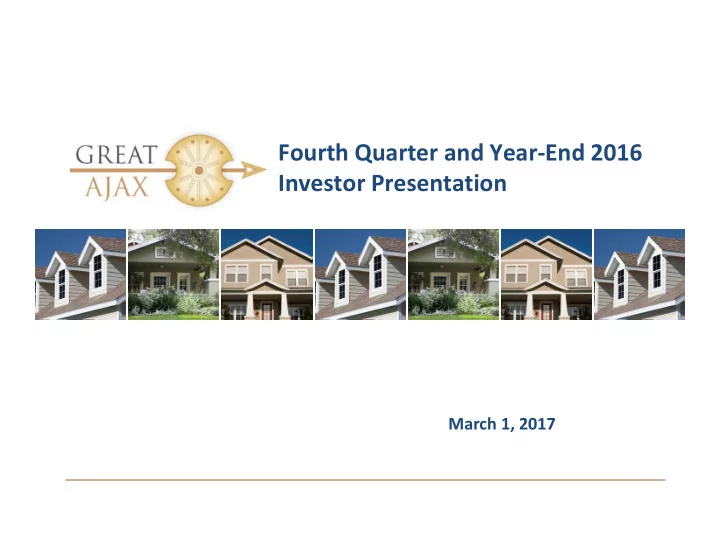 GREAT AJAX

Fourth Quarter and Year-End 2016 Investor Presentation

March 1, 2017